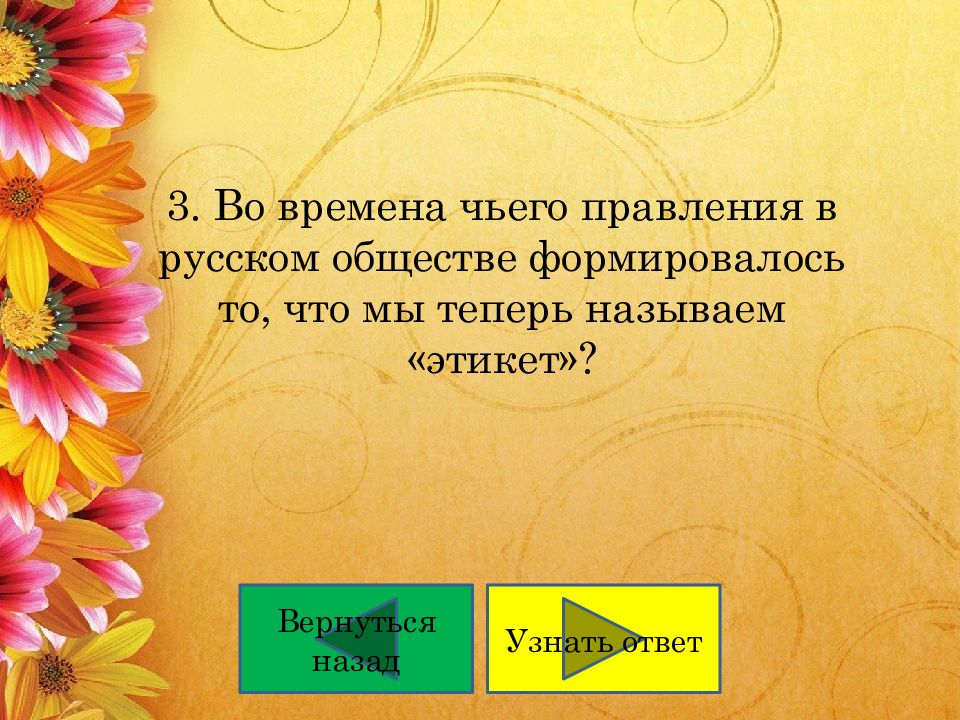 3. Во времена чьего правления в русском обществе формировалось то, что мы теперь называем «этикет»?

Вернуться назад

Узнать ответ